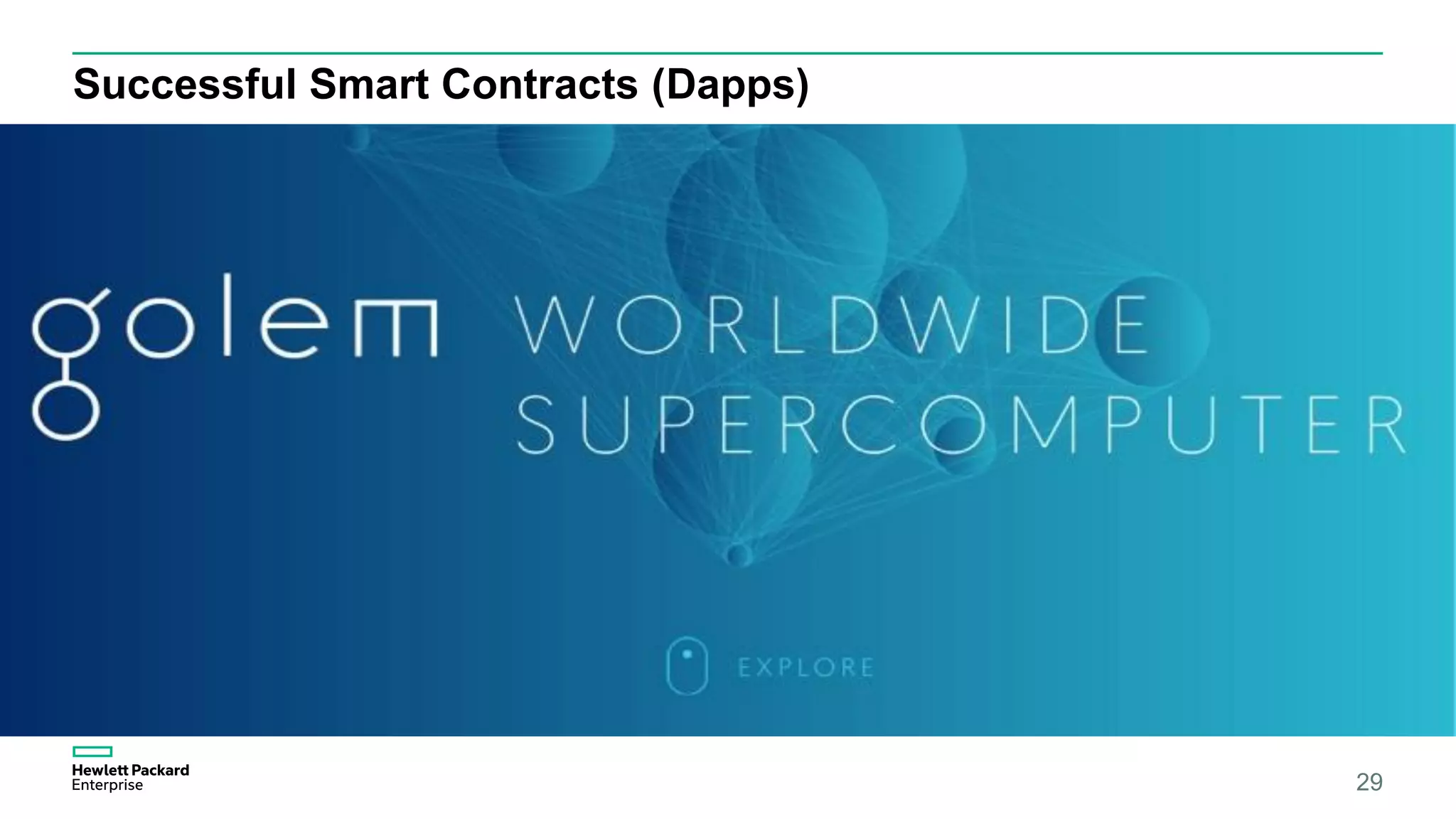 Successful Smart Contracts (Dapps)

golem WORLDWIDE SUPERCOMPUTER

EXPLORE

Hewlett Packard Enterprise

29